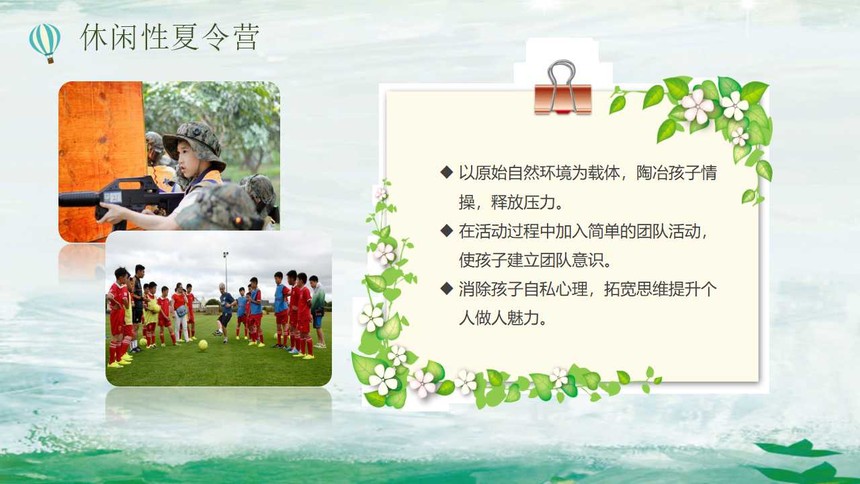 休闲性夏令营

◆ 以原始自然环境为载体，陶冶孩子情操，释放压力。
◆ 在活动过程中加入简单的团队活动，使孩子建立团队意识。
◆ 消除孩子自私心理，拓宽思维提升个人做人魅力。